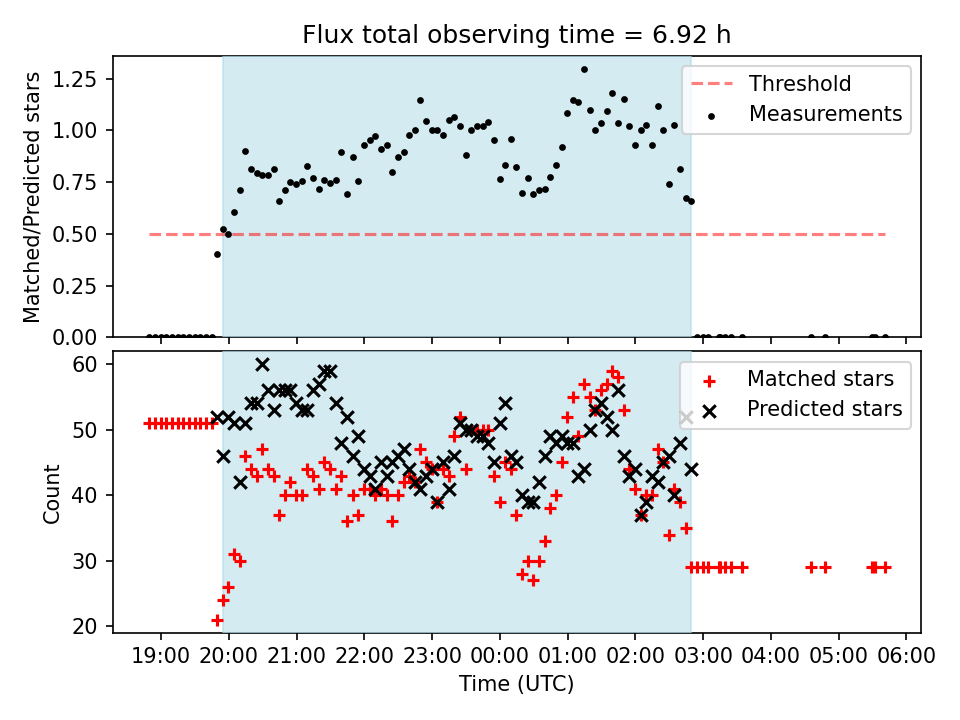 Flux total observing time = 6.92 h

Matched/Predicted stars

1.25
1.00
0.75
0.50
0.25
0.00

Threshold
Measurements

Count

60
50
40
30
20

Matched stars
Predicted stars

19:00 20:00 21:00 22:00 23:00 00:00 01:00 02:00 03:00 04:00 05:00 06:00

Time (UTC)